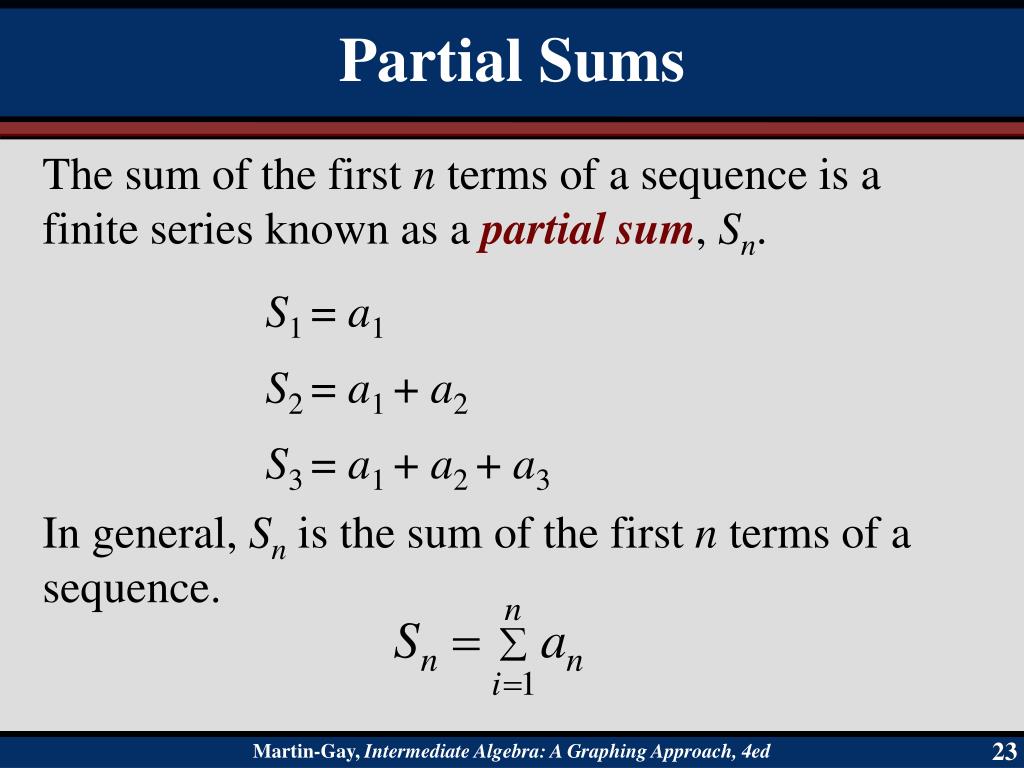 Partial Sums

The sum of the first $n$ terms of a sequence is a finite series known as a partial sum, $S_n$.

$S_1 = a_1$

$S_2 = a_1 + a_2$

$S_3 = a_1 + a_2 + a_3$

In general, $S_n$ is the sum of the first $n$ terms of a sequence.

$S_n = \sum_{i=1}^{n} a_n$

Martin-Gay, Intermediate Algebra: A Graphing Approach, 4ed

23